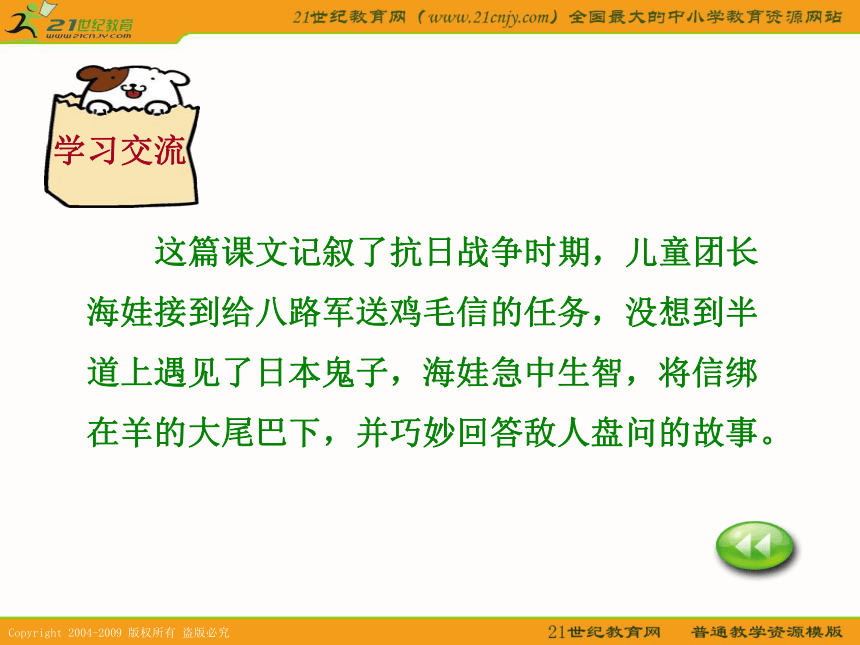 21世纪教育
www.21cnjy.com

21世纪教育网（www.21cnjy.com）全国最大的中小学教育资源网站

学习交流

这篇课文记叙了抗日战争时期，儿童团长海娃接到给八路军送鸡毛信的任务，没想到半道上遇见了日本鬼子，海娃急中生智，将信绑在羊的大尾巴下，并巧妙回答敌人盘问的故事。

Copyright 2004-2009 版权所有 盗版必究

21世纪教育网 普通教学资源模版